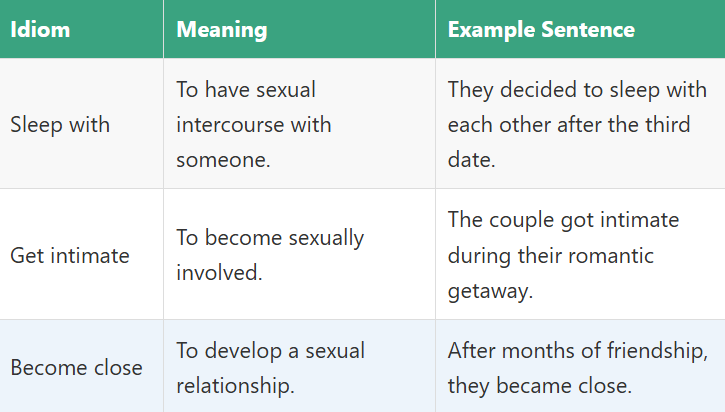 | Idiom | Meaning | Example Sentence |
|---|---|---|
| Sleep with | To have sexual intercourse with someone. | They decided to sleep with each other after the third date. |
| Get intimate | To become sexually involved. | The couple got intimate during their romantic getaway. |
| Become close | To develop a sexual relationship. | After months of friendship, they became close. |